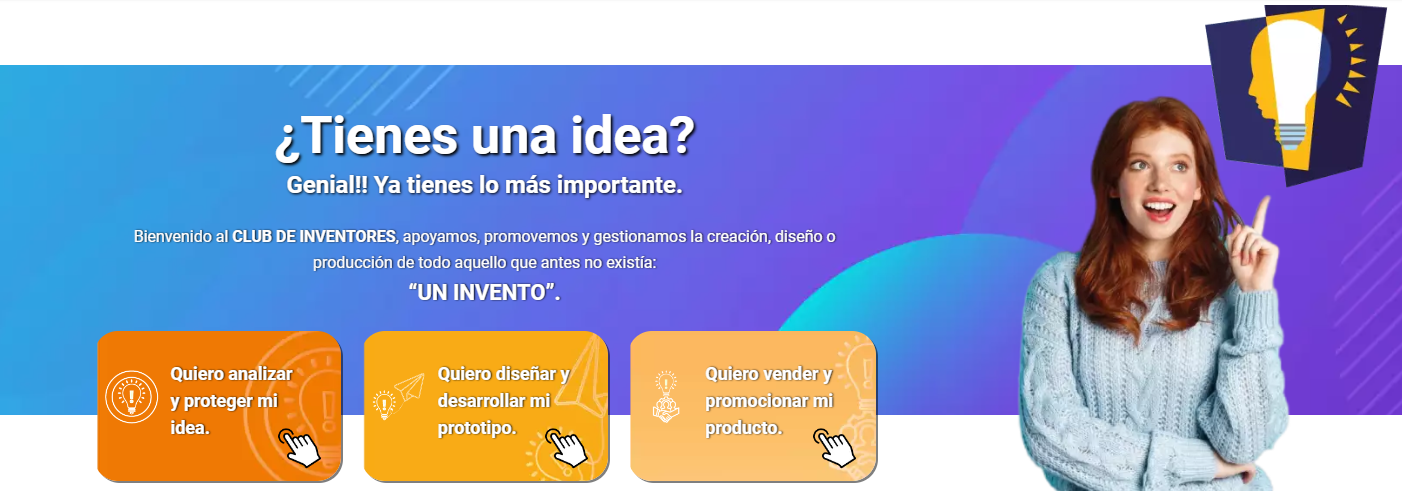 ¿Tienes una idea?

Genial!! Ya tienes lo más importante.

Bienvenido al CLUB DE INVENTORES, apoyamos, promovemos y gestionamos la creación, diseño o producción de todo aquello que antes no existía:

“UN INVENTO”.

Quiero analizar y proteger mi idea.

Quiero diseñar y desarrollar mi prototipo.

Quiero vender y promocionar mi producto.